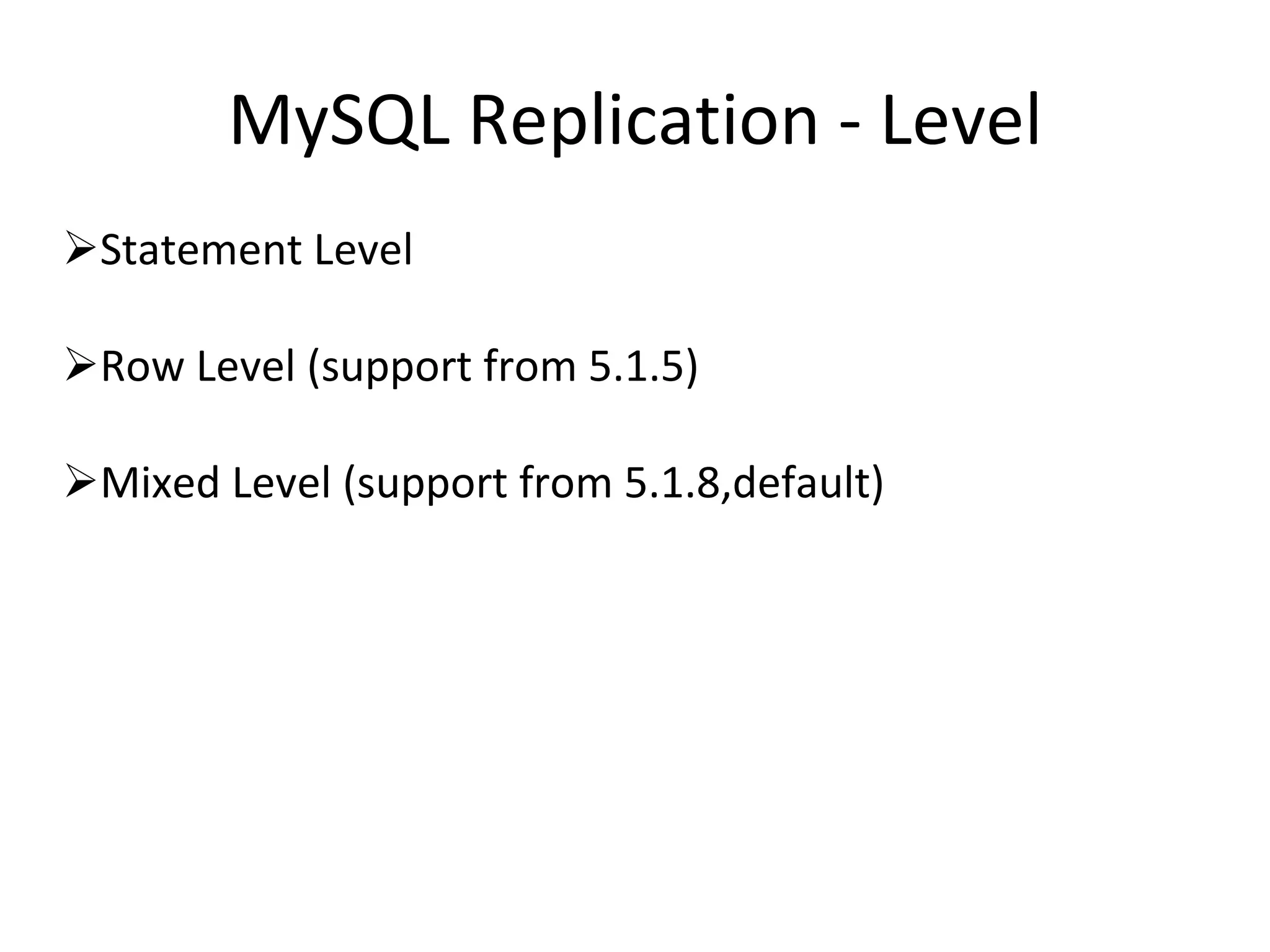 MySQL Replication - Level

➢Statement Level

➢Row Level (support from 5.1.5)

➢Mixed Level (support from 5.1.8,default)